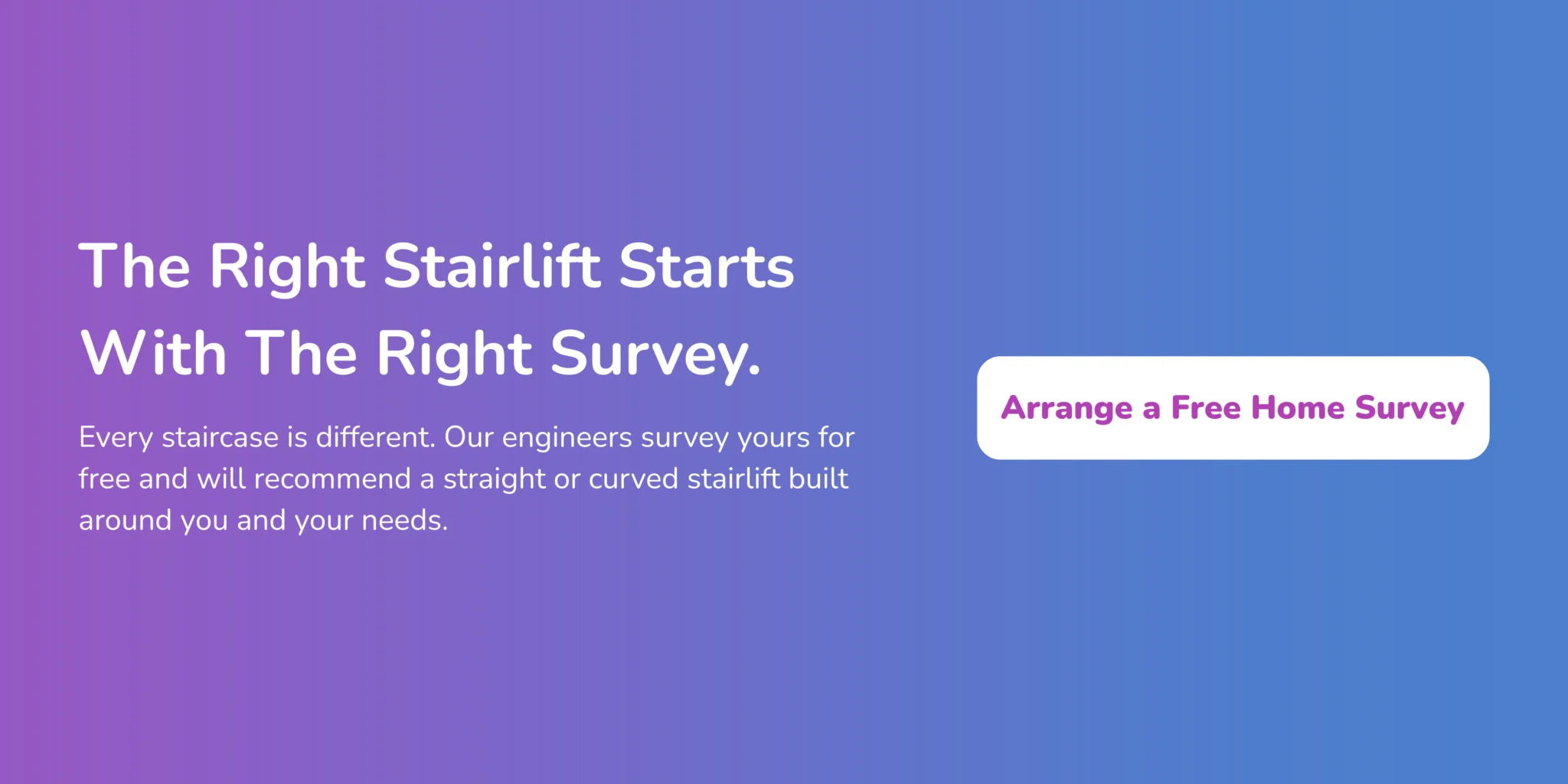 The Right Stairlift Starts With The Right Survey.

Every staircase is different. Our engineers survey yours for free and will recommend a straight or curved stairlift built around you and your needs.

Arrange a Free Home Survey